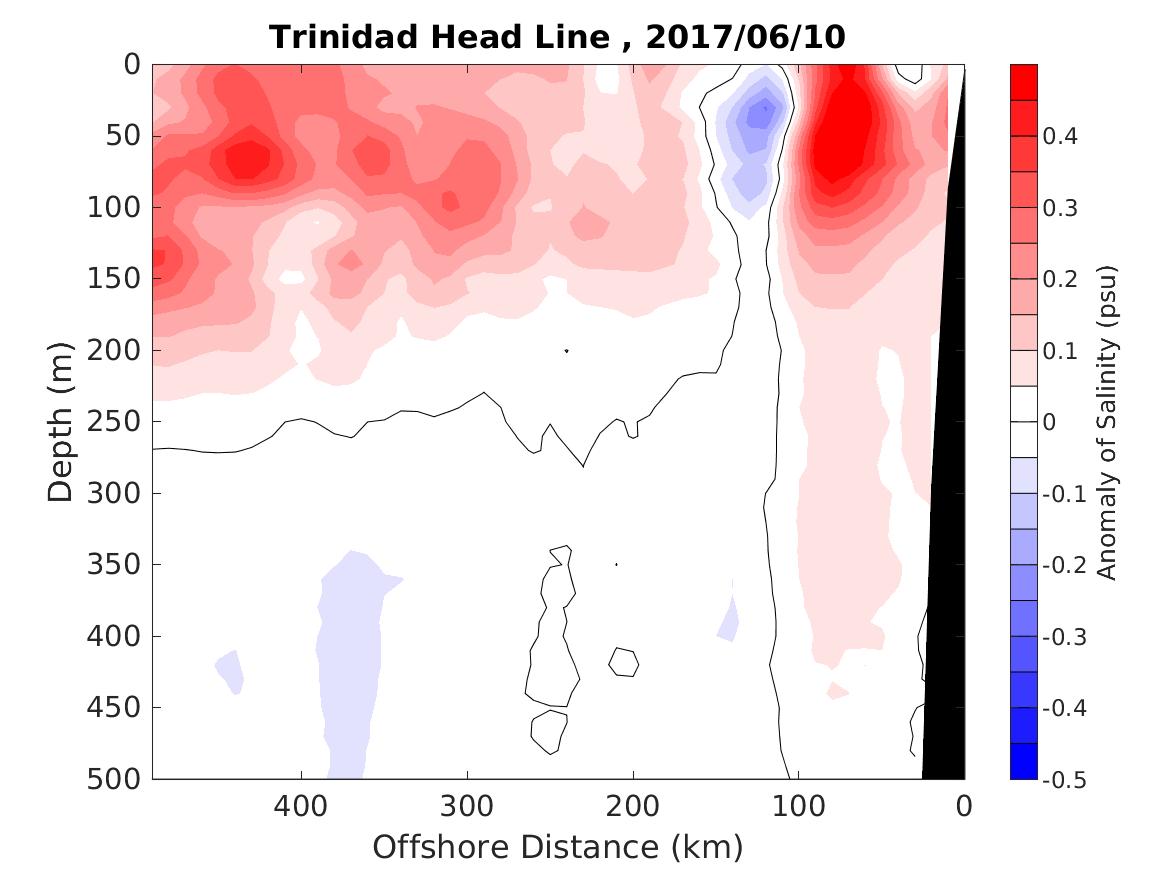 Trinidad Head Line , 2017/06/10

Depth (m)

0
50
100
150
200
250
300
350
400
450
500

400
300
200
100
0

Offshore Distance (km)

0.4
0.3
0.2
0.1
0
-0.1
-0.2
-0.3
-0.4
-0.5

Anomaly of Salinity (psu)